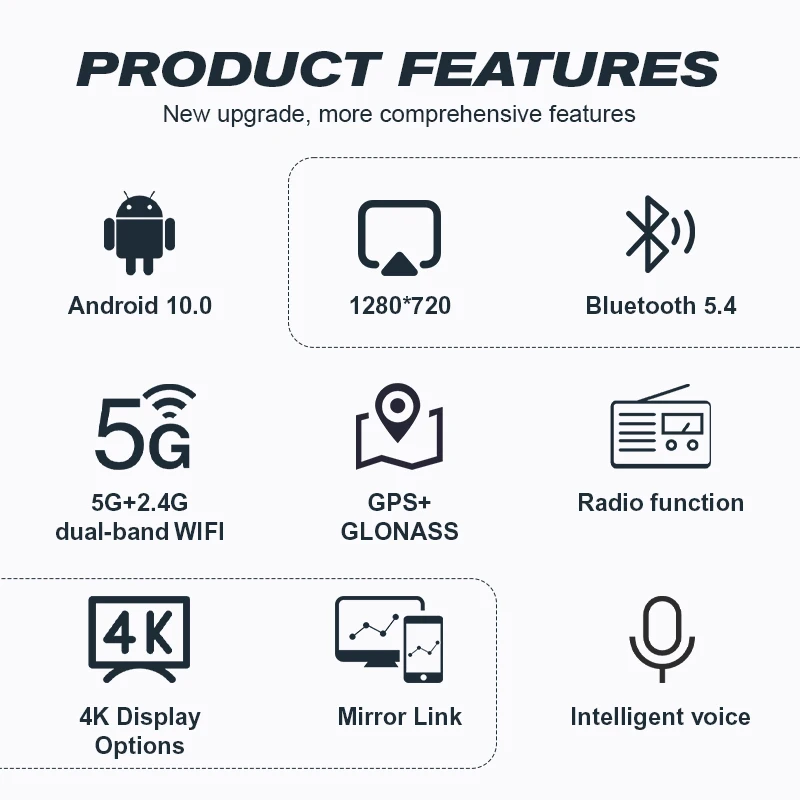 PRODUCT FEATURES
New upgrade, more comprehensive features

Android 10.0

1280*720

Bluetooth 5.4

5G

5G+2.4G dual-band WIFI

GPS+ GLONASS

Radio function

4K

4K Display Options

Mirror Link

Intelligent voice